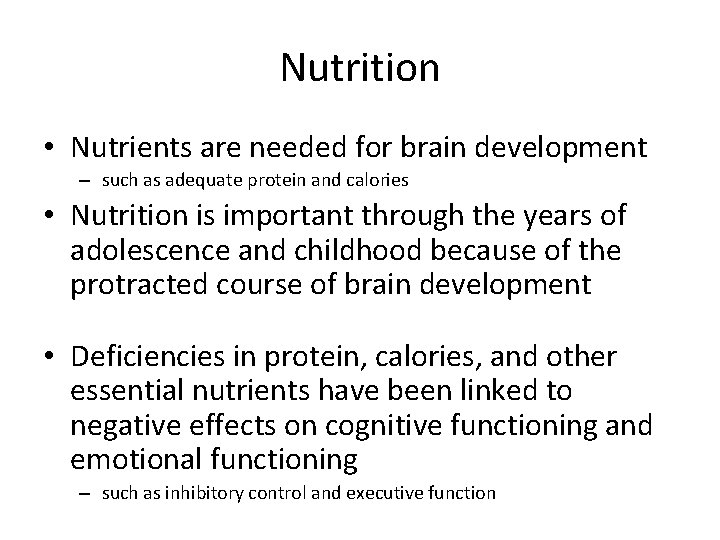 Nutrition

• Nutrients are needed for brain development
– such as adequate protein and calories

• Nutrition is important through the years of adolescence and childhood because of the protracted course of brain development

• Deficiencies in protein, calories, and other essential nutrients have been linked to negative effects on cognitive functioning and emotional functioning
– such as inhibitory control and executive function